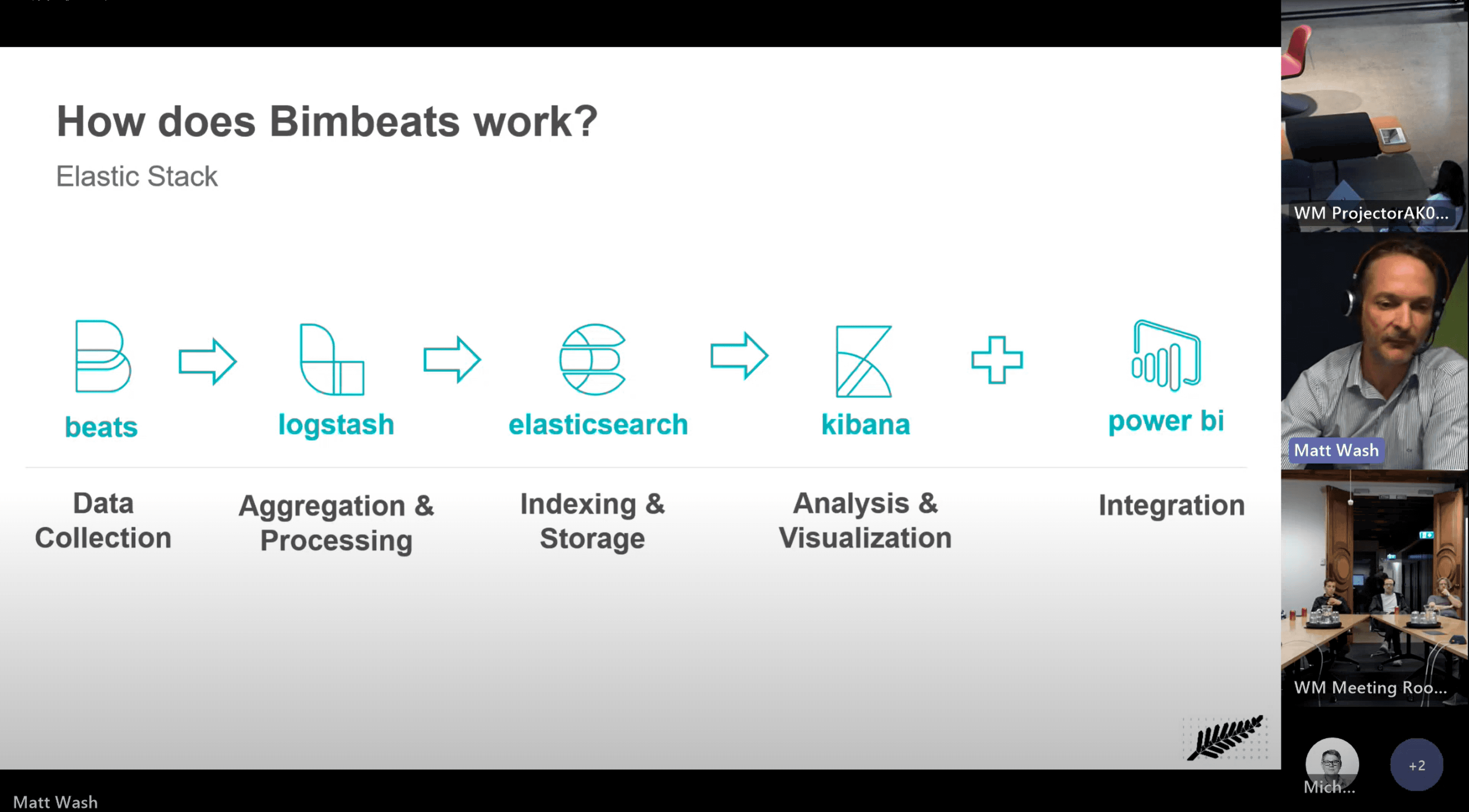 How does Bimbeats work?

Elastic Stack

beats

logstash

elasticsearch

kibana

power bi

Data Collection

Aggregation & Processing

Indexing & Storage

Analysis & Visualization

Integration

WM ProjectorAK0...

Matt Wash

WM Meeting Roo...

Mich...

+2

Matt Wash